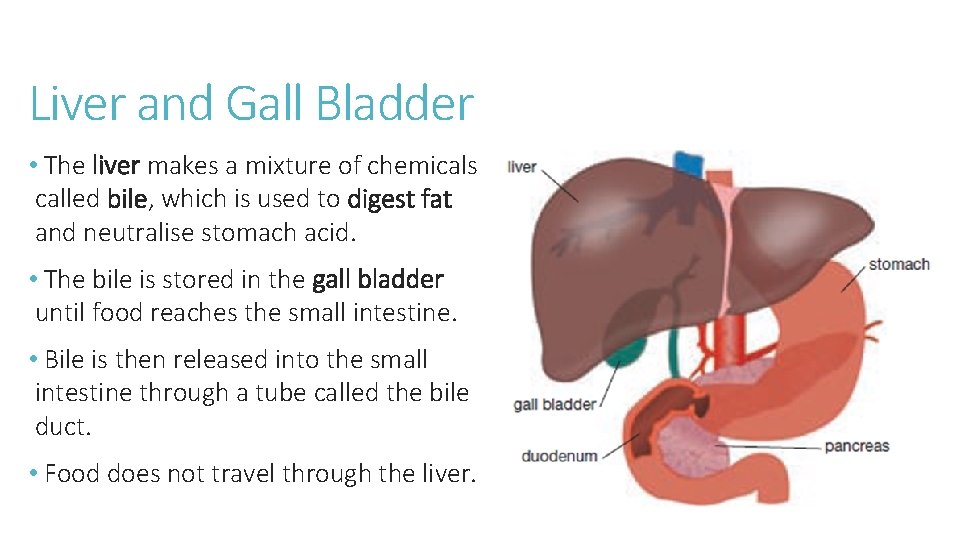 Liver and Gall Bladder

• The liver makes a mixture of chemicals called bile, which is used to digest fat and neutralise stomach acid.

• The bile is stored in the gall bladder until food reaches the small intestine.

• Bile is then released into the small intestine through a tube called the bile duct.

• Food does not travel through the liver.

liver
stomach
gall bladder
duodenum
pancreas